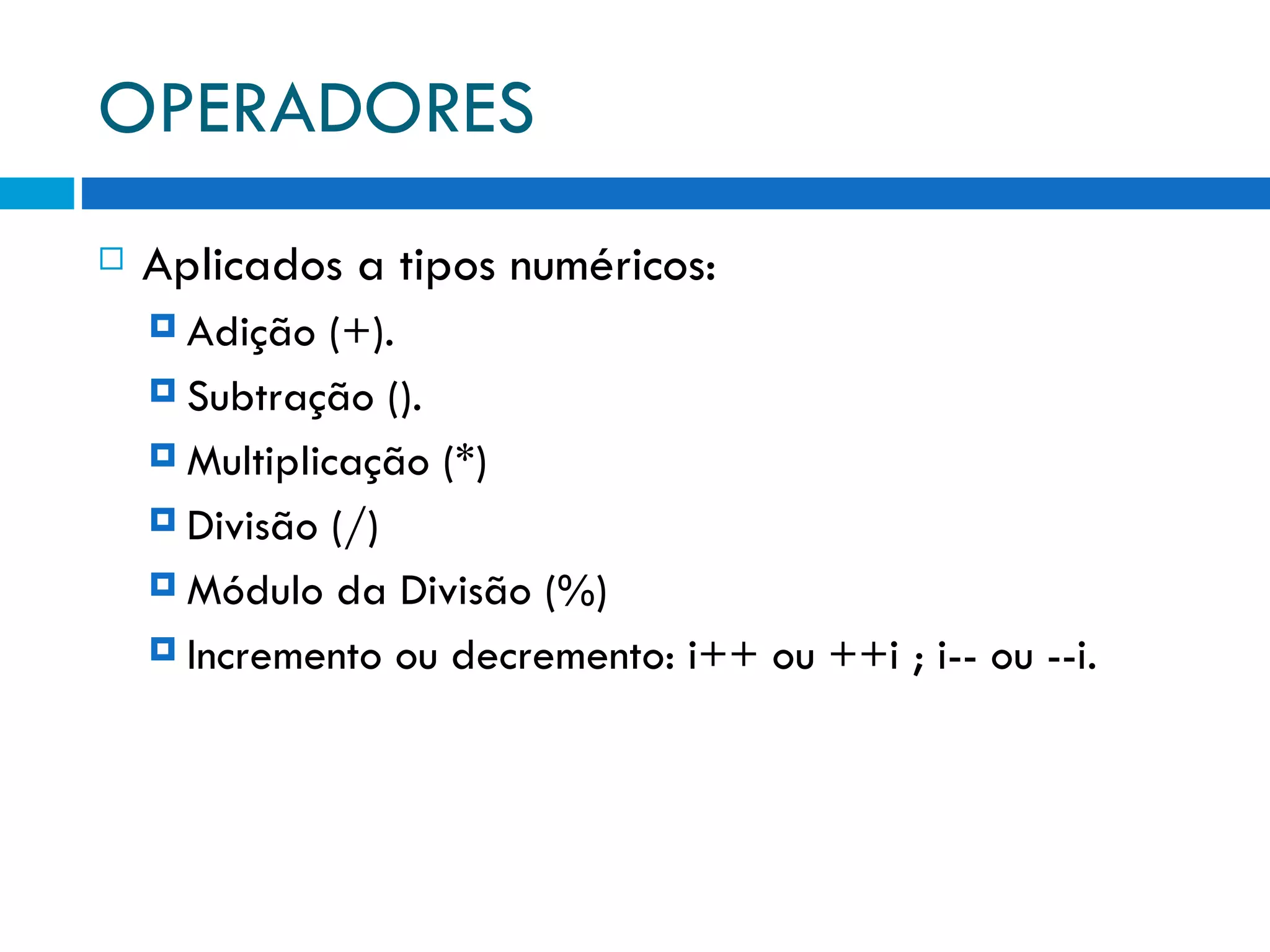 OPERADORES

Aplicados a tipos numéricos:

Adição (+).

Subtração ().

Multiplicação (*)

Divisão (/)

Módulo da Divisão (%)

Incremento ou decremento: i++ ou ++i ; i-- ou --i.